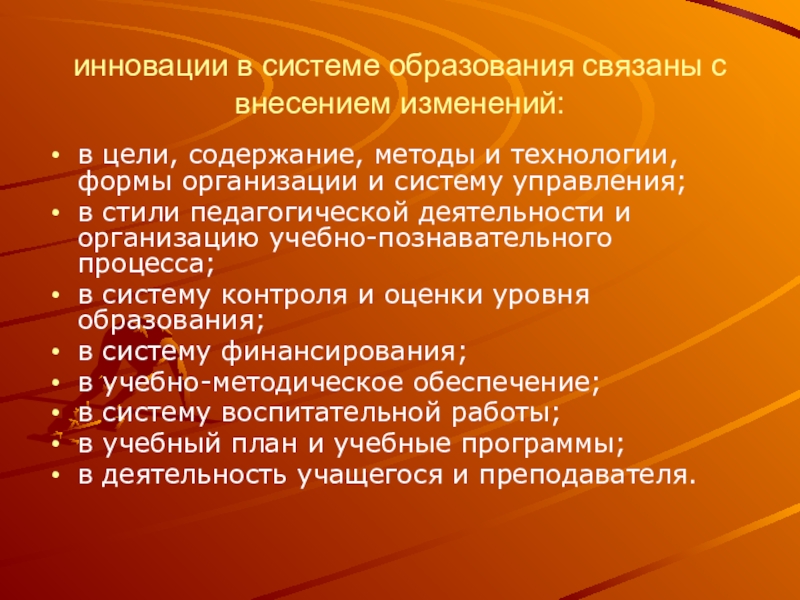 инновации в системе образования связаны с внесением изменений:

• в цели, содержание, методы и технологии, формы организации и систему управления;
• в стили педагогической деятельности и организацию учебно-познавательного процесса;
• в систему контроля и оценки уровня образования;
• в систему финансирования;
• в учебно-методическое обеспечение;
• в систему воспитательной работы;
• в учебный план и учебные программы;
• в деятельность учащегося и преподавателя.